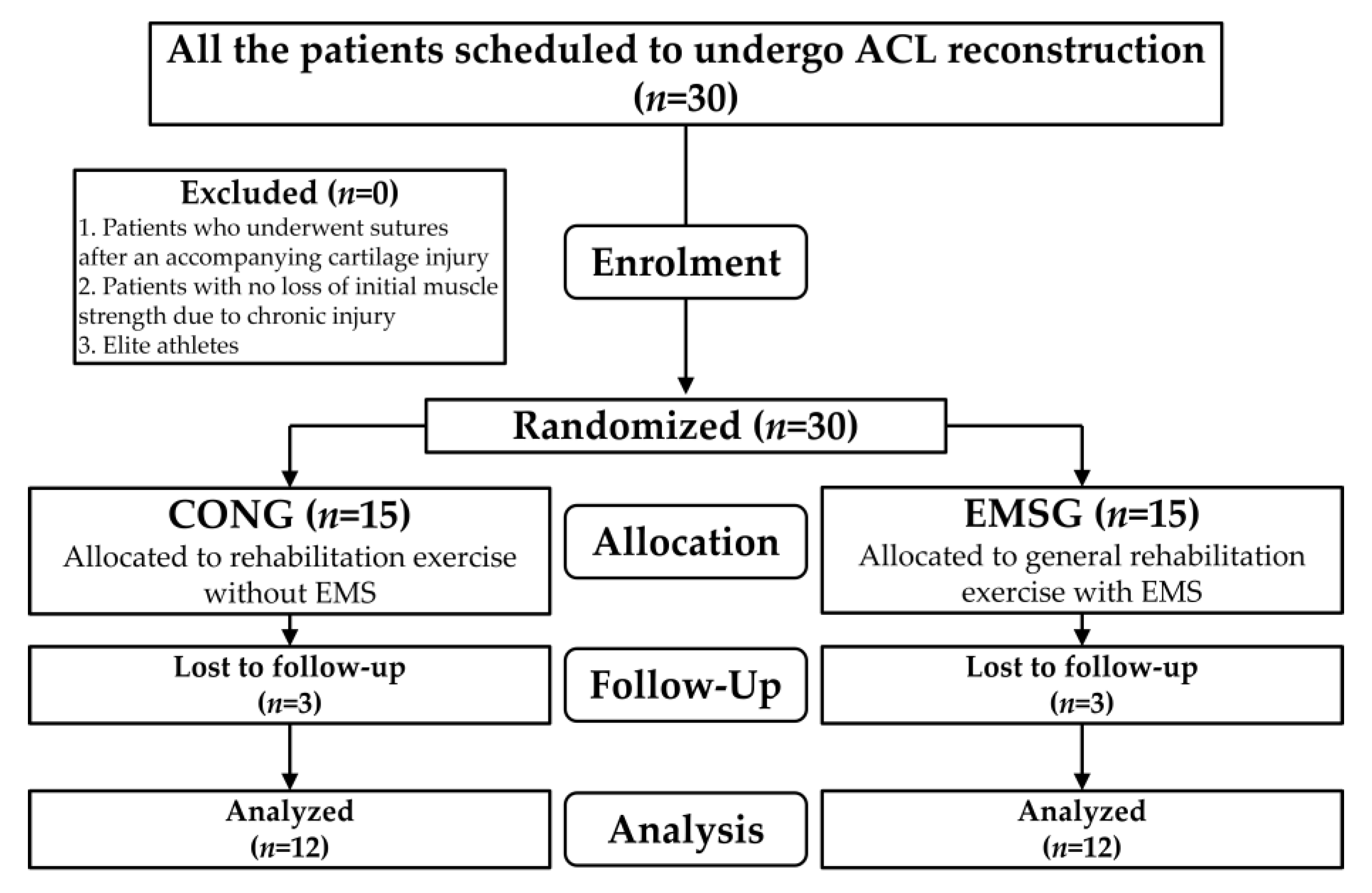 All the patients scheduled to undergo ACL reconstruction
($n$=30)

Excluded ($n$=0)
1. Patients who underwent sutures after an accompanying cartilage injury
2. Patients with no loss of initial muscle strength due to chronic injury
3. Elite athletes

Enrolment

Randomized ($n$=30)

CONG ($n$=15)
Allocated to rehabilitation exercise without EMS

Allocation

EMSG ($n$=15)
Allocated to general rehabilitation exercise with EMS

Lost to follow-up
($n$=3)

Follow-Up

Lost to follow-up
($n$=3)

Analyzed
($n$=12)

Analysis

Analyzed
($n$=12)